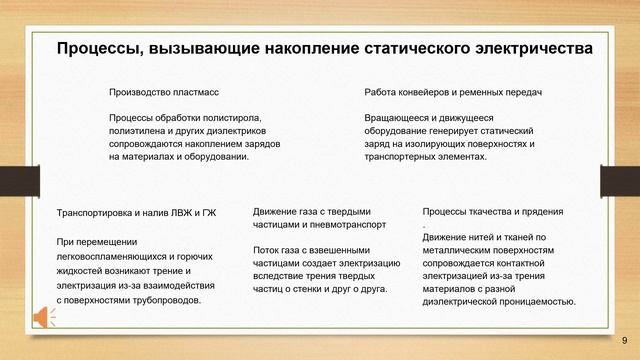 Процессы, вызывающие накопление статического электричества

Производство пластмасс

Процессы обработки полистирола, полиэтилена и других диэлектриков сопровождаются накоплением зарядов на материалах и оборудовании.

Работа конвейеров и ременных передач

Вращающееся и движущееся оборудование генерирует статический заряд на изолирующих поверхностях и транспортерных элементах.

Транспортировка и налив ЛВЖ и ГЖ

При перемещении легковоспламеняющихся и горючих жидкостей возникают трение и электризация из-за взаимодействия с поверхностями трубопроводов.

Движение газа с твердыми частицами и пневмотранспорт

Поток газа с взвешенными частицами создает электризацию вследствие трения твердых частиц о стенки и друг о друга.

Процессы ткачества и прядения
.
Движение нитей и тканей по металлическим поверхностям сопровождается контактной электризацией из-за трения материалов с разной диэлектрической проницаемостью.

9